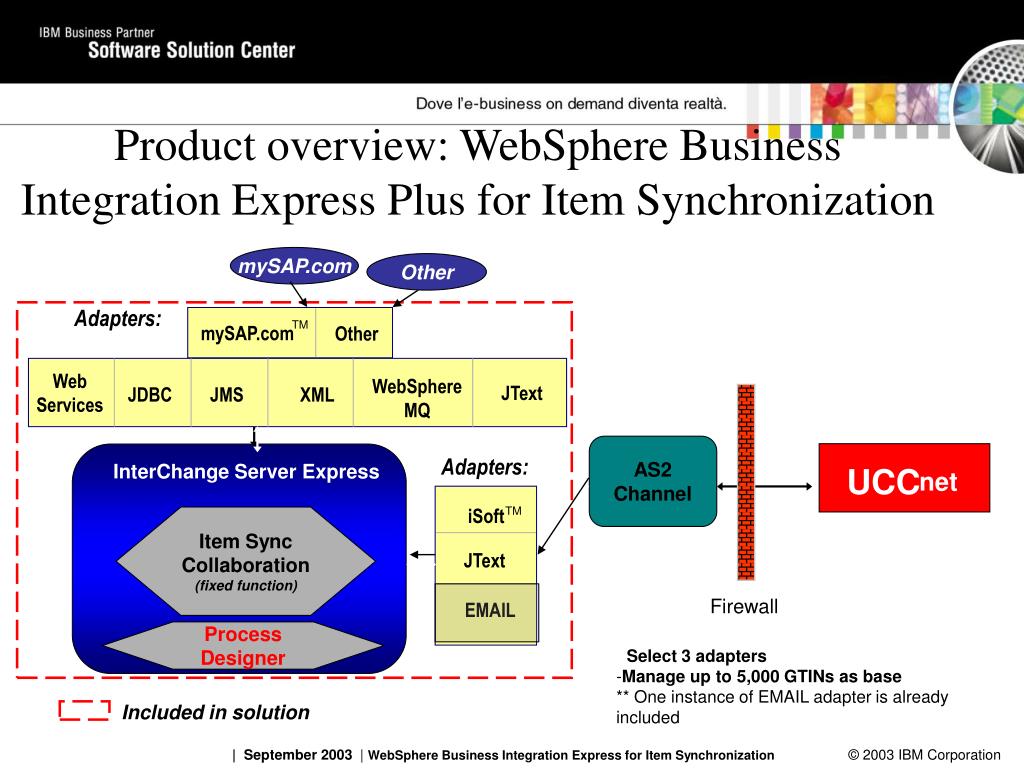 IBM Business Partner
Software Solution Center

Dove l'e-business on demand diventa realtà.

Product overview: WebSphere Business Integration Express Plus for Item Synchronization

mySAP.com

Other

Adapters:

mySAP.com$^{TM}$

Other

Web Services

JDBC

JMS

XML

WebSphere MQ

JText

InterChange Server Express

Item Sync Collaboration
(fixed function)

Process Designer

Adapters:

iSoft$^{TM}$

JText

EMAIL

AS2 Channel

Firewall

UCCnet

Select 3 adapters
-Manage up to 5,000 GTINs as base
** One instance of EMAIL adapter is already included

Included in solution

| September 2003 | WebSphere Business Integration Express for Item Synchronization

© 2003 IBM Corporation